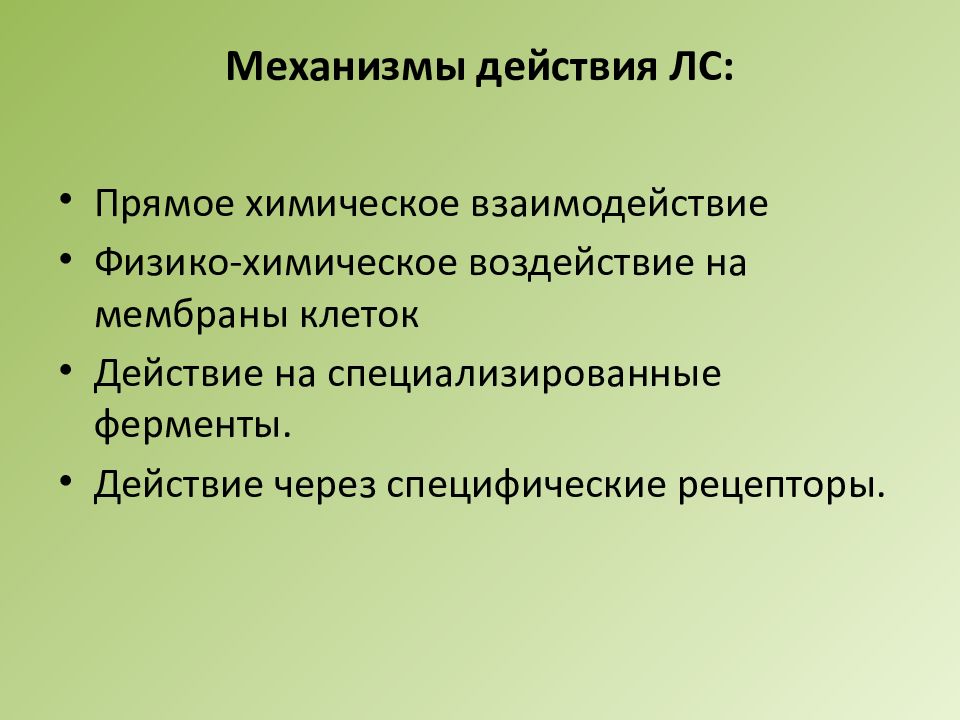 Механизмы действия ЛС:

• Прямое химическое взаимодействие
• Физико-химическое воздействие на мембраны клеток
• Действие на специализированные ферменты.
• Действие через специфические рецепторы.